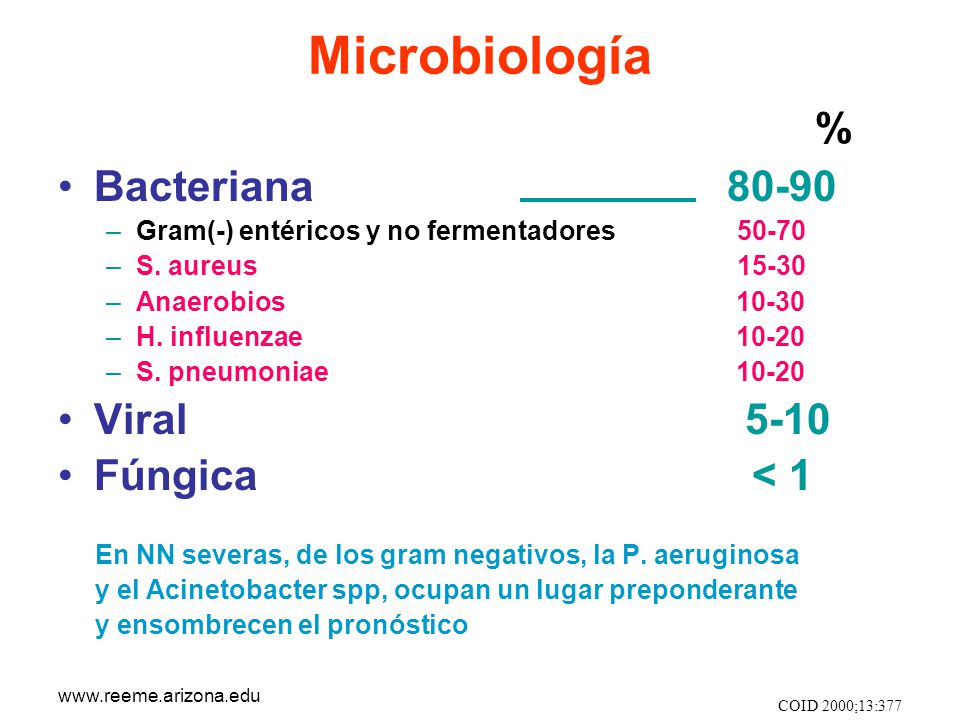 Microbiología

%

• Bacteriana 80-90
– Gram(-) entéricos y no fermentadores 50-70
– S. aureus 15-30
– Anaerobios 10-30
– H. influenzae 10-20
– S. pneumoniae 10-20

• Viral 5-10

• Fúngica < 1

En NN severas, de los gram negativos, la P. aeruginosa y el Acinetobacter spp, ocupan un lugar preponderante y ensombrecen el pronóstico

www.reeme.arizona.edu

COID 2000;13:377